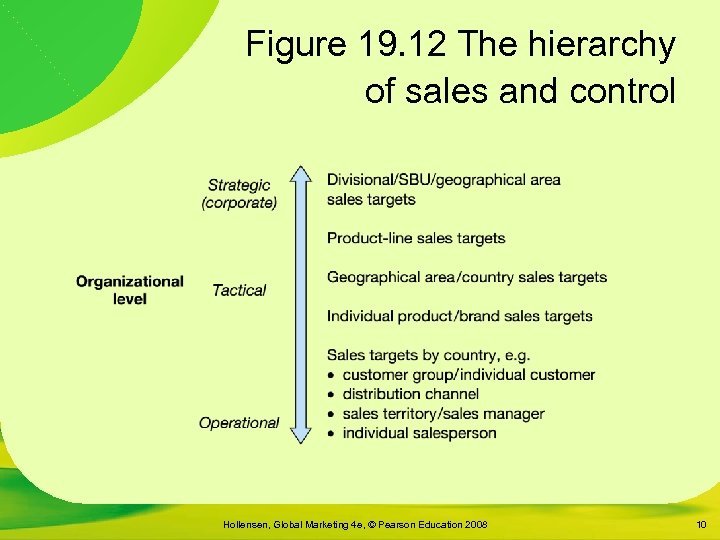 Figure 19.12 The hierarchy of sales and control

Organizational level

Strategic (corporate)

Tactical

Operational

Divisional/SBU/geographical area sales targets

Product-line sales targets

Geographical area/country sales targets

Individual product/brand sales targets

Sales targets by country, e.g.
• customer group/individual customer
• distribution channel
• sales territory/sales manager
• individual salesperson

Hollensen, Global Marketing 4e, © Pearson Education 2008

10